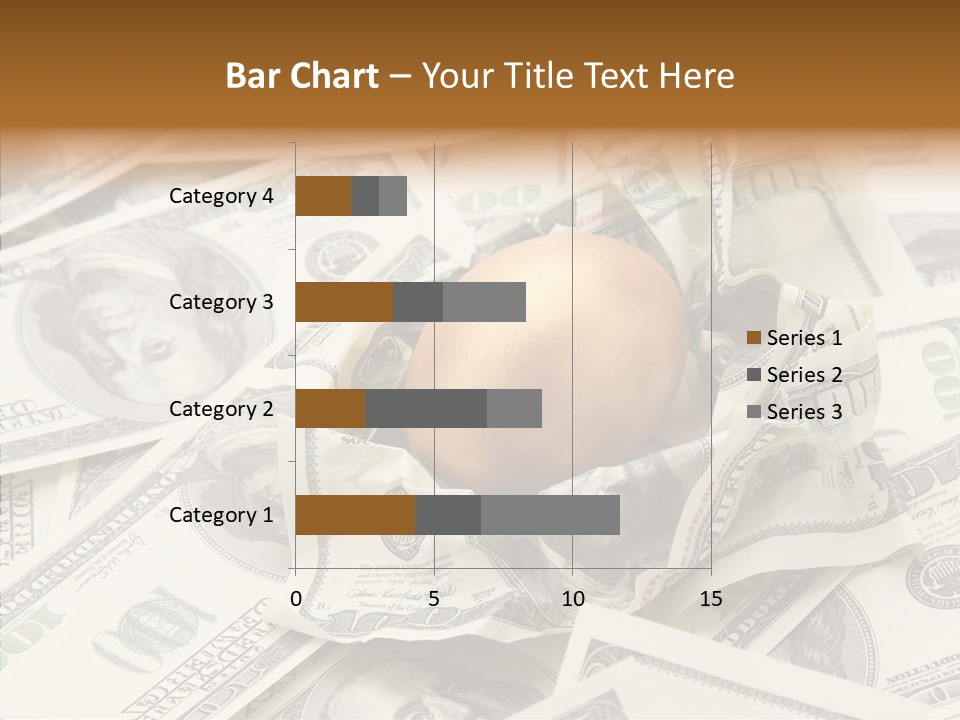 Bar Chart – Your Title Text Here

Category 4
Category 3
Category 2
Category 1

0
5
10
15

Series 1
Series 2
Series 3